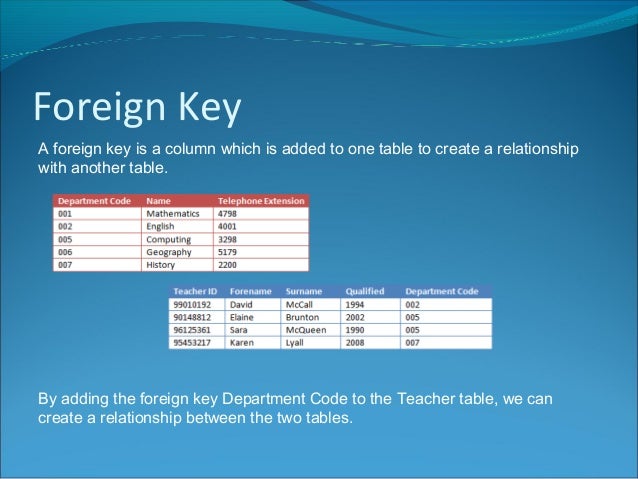 Foreign Key

A foreign key is a column which is added to one table to create a relationship with another table.

| Department Code | Name | Telephone Extension |
|---|---|---|
| 001 | Mathematics | 4798 |
| 002 | English | 4001 |
| 005 | Computing | 3298 |
| 006 | Geography | 5179 |
| 007 | History | 2200 |

| Teacher ID | Forename | Surname | Qualified | Department Code |
|---|---|---|---|---|
| 99010192 | David | McCall | 1994 | 002 |
| 90148812 | Elaine | Brunton | 2002 | 005 |
| 96125361 | Sara | McQueen | 1990 | 005 |
| 95453217 | Karen | Lyall | 2008 | 007 |

By adding the foreign key Department Code to the Teacher table, we can create a relationship between the two tables.